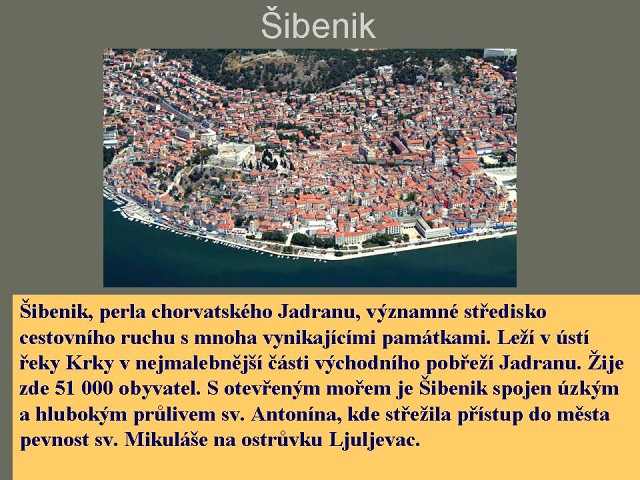 Šibenik

Šibenik, perla chorvatského Jadranu, významné středisko cestovního ruchu s mnoha vynikajícími památkami. Leží v ústí řeky Krky v nejmalebnější části východního pobřeží Jadranu. Žije zde 51 000 obyvatel. S otevřeným mořem je Šibenik spojen úzkým a hlubokým průlivem sv. Antonína, kde střežila přístup do města pevnost sv. Mikuláše na ostrůvku Ljuljevac.